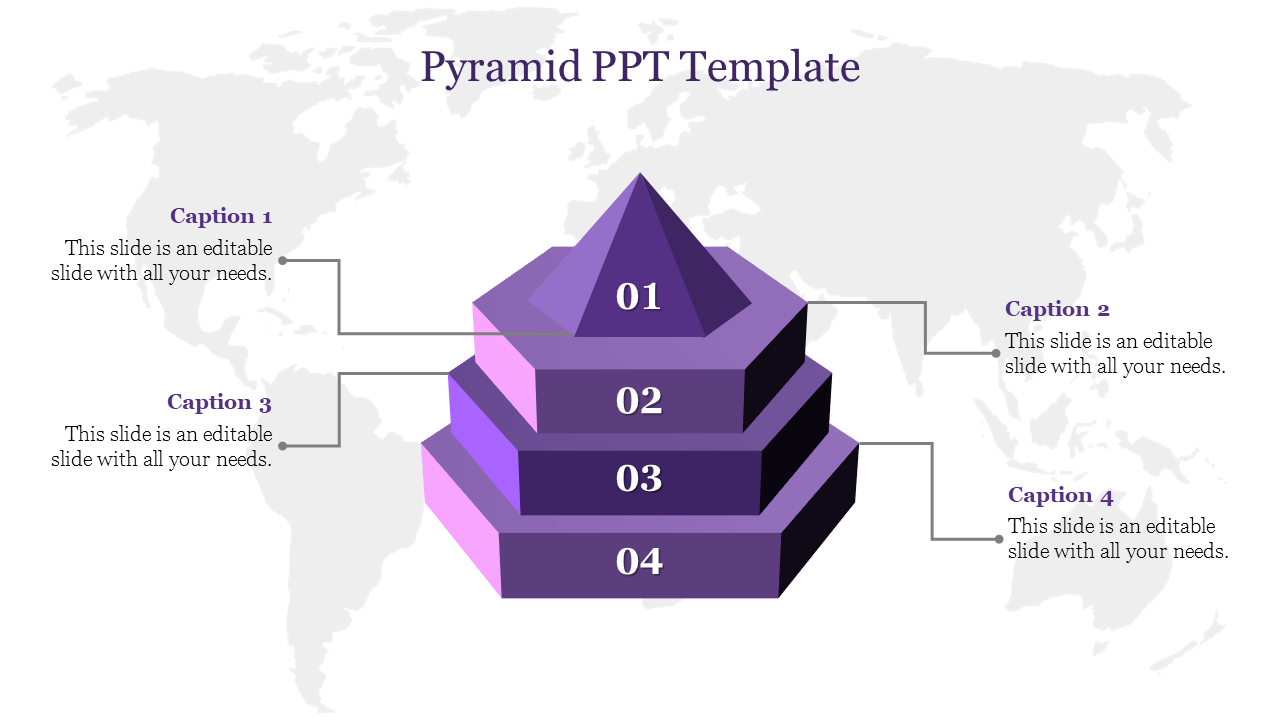 Pyramid PPT Template

Caption 1
This slide is an editable slide with all your needs.

Caption 3
This slide is an editable slide with all your needs.

01
02
03
04

Caption 2
This slide is an editable slide with all your needs.

Caption 4
This slide is an editable slide with all your needs.